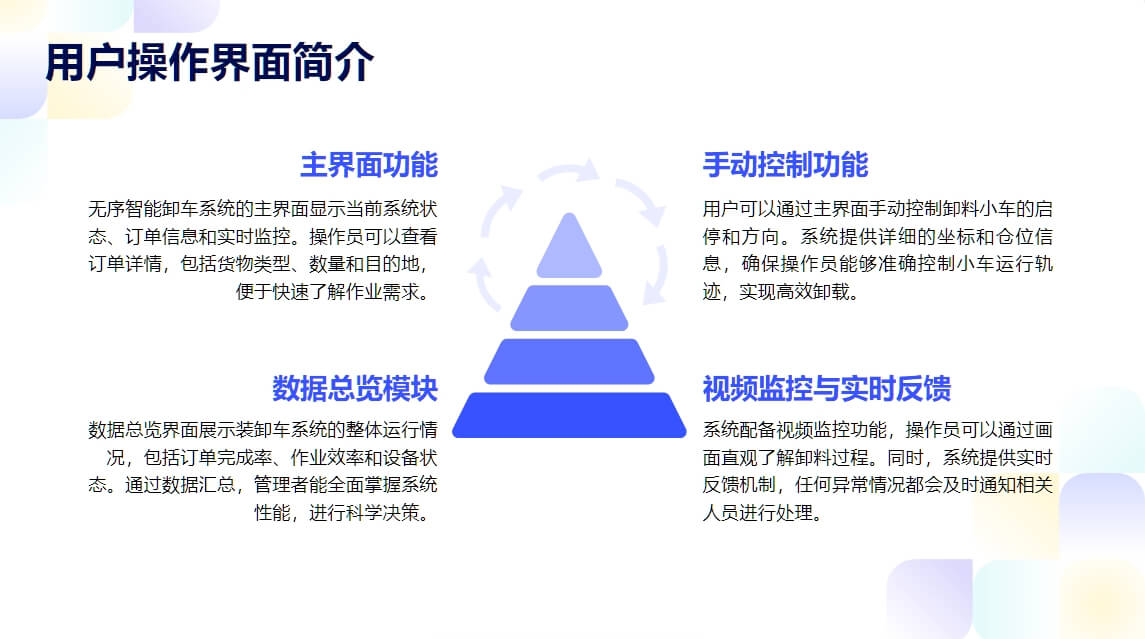 用户操作界面简介

主界面功能

无序智能卸车系统的主界面显示当前系统状态、订单信息和实时监控。操作员可以查看订单详情，包括货物类型、数量和目的地，便于快速了解作业需求。

数据总览模块

数据总览界面展示装卸车系统的整体运行情况，包括订单完成率、作业效率和设备状态。通过数据汇总，管理者能全面掌握系统性能，进行科学决策。

手动控制功能

用户可以通过主界面手动控制卸料小车的启停和方向。系统提供详细的坐标和仓位信息，确保操作员能够准确控制小车运行轨迹，实现高效卸载。

视频监控与实时反馈

系统配备视频监控功能，操作员可以通过画面直观了解卸料过程。同时，系统提供实时反馈机制，任何异常情况都会及时通知相关人员进行处理。